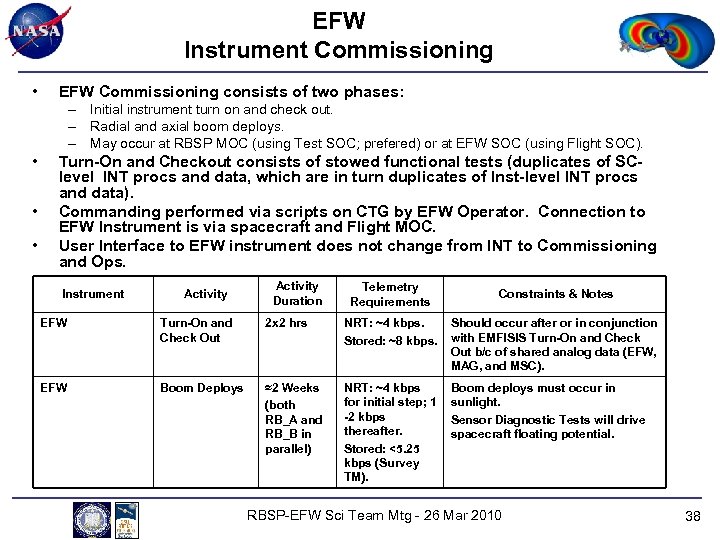 NASA

EFW
Instrument Commissioning

• EFW Commissioning consists of two phases:
– Initial instrument turn on and check out.
– Radial and axial boom deploys.
– May occur at RBSP MOC (using Test SOC; prefered) or at EFW SOC (using Flight SOC).
• Turn-On and Checkout consists of stowed functional tests (duplicates of SC-level INT procs and data, which are in turn duplicates of Inst-level INT procs and data).
• Commanding performed via scripts on CTG by EFW Operator. Connection to EFW Instrument is via spacecraft and Flight MOC.
• User Interface to EFW instrument does not change from INT to Commissioning and Ops.

| Instrument | Activity | Activity Duration | Telemetry Requirements | Constraints & Notes |
|---|---|---|---|---|
| EFW | Turn-On and Check Out | 2x2 hrs | NRT: ~4 kbps. Stored: ~8 kbps. | Should occur after or in conjunction with EMFISIS Turn-On and Check Out b/c of shared analog data (EFW, MAG, and MSC). |
| EFW | Boom Deploys | ≈2 Weeks (both RB_A and RB_B in parallel) | NRT: ~4 kbps for initial step; 1 -2 kbps thereafter. Stored: <5.25 kbps (Survey TM). | Boom deploys must occur in sunlight. Sensor Diagnostic Tests will drive spacecraft floating potential. |

RBSP-EFW Sci Team Mtg - 26 Mar 2010

38